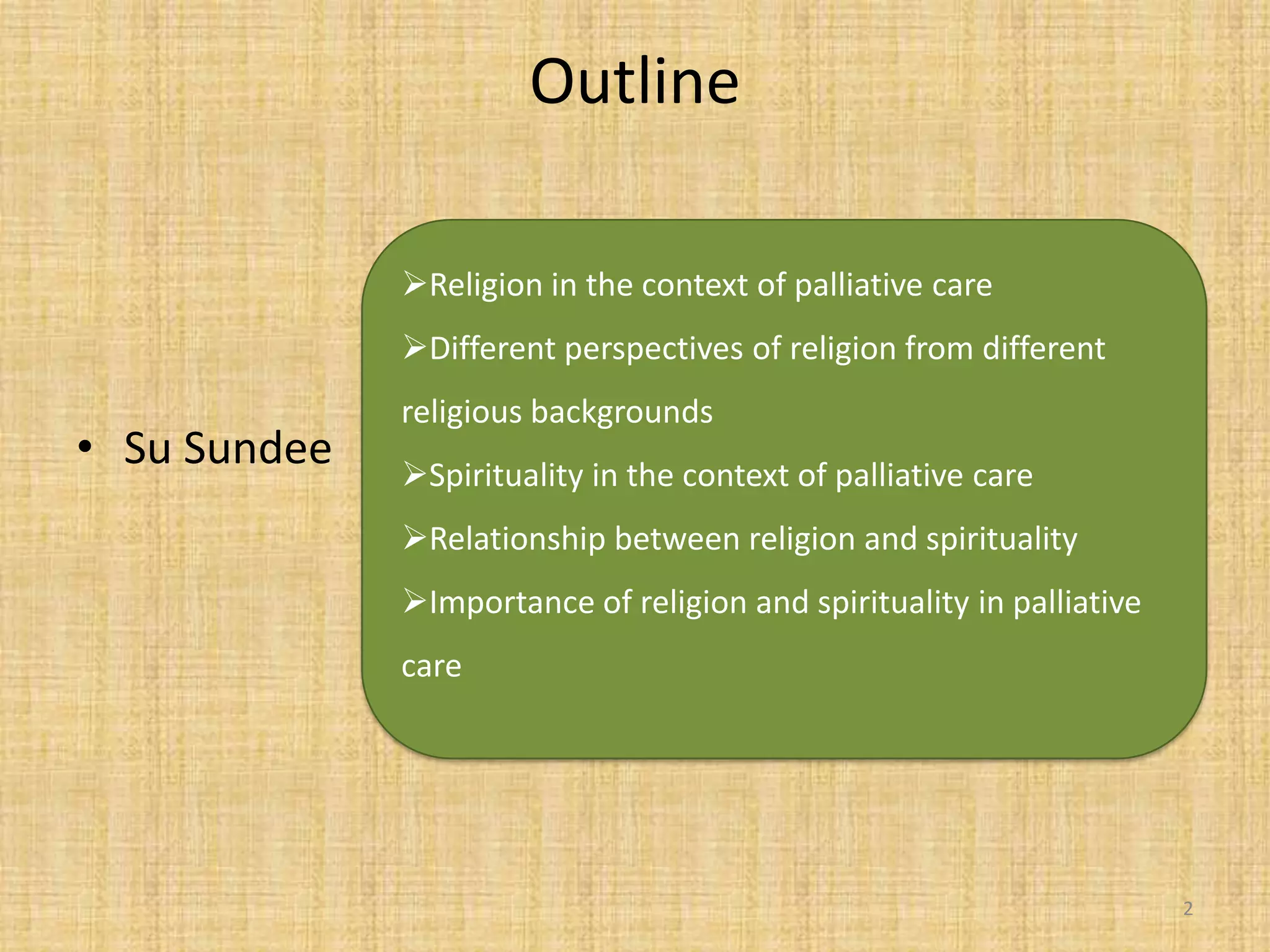 Outline

• Su Sundee

➢Religion in the context of palliative care

➢Different perspectives of religion from different religious backgrounds

➢Spirituality in the context of palliative care

➢Relationship between religion and spirituality

➢Importance of religion and spirituality in palliative care

2